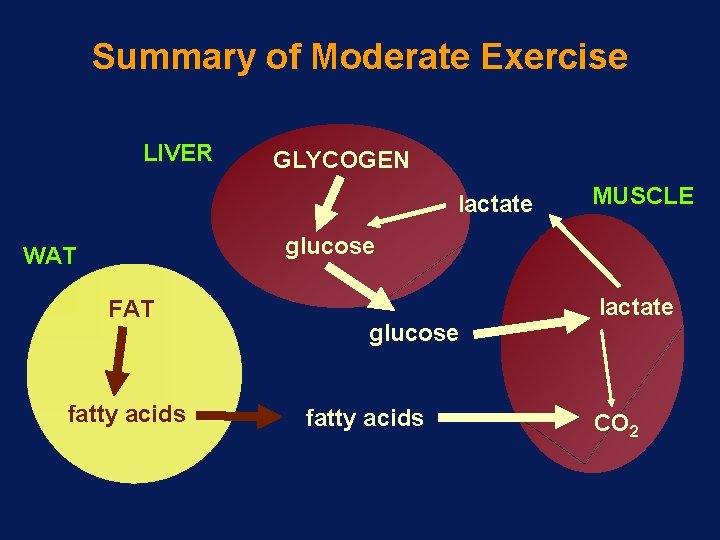 Summary of Moderate Exercise

LIVER

GLYCOGEN

lactate

MUSCLE

glucose

WAT

FAT

glucose

lactate

fatty acids

fatty acids

$CO_2$